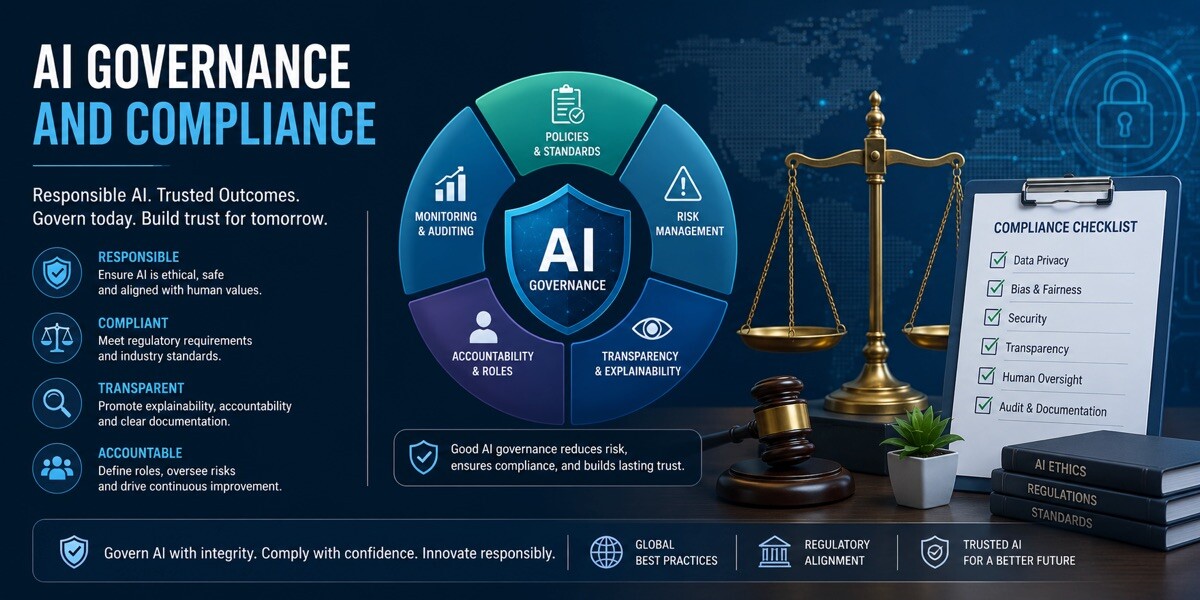 AI GOVERNANCE AND COMPLIANCE

Responsible AI. Trusted Outcomes. Govern today. Build trust for tomorrow.

RESPONSIBLE
Ensure AI is ethical, safe and aligned with human values.

COMPLIANT
Meet regulatory requirements and industry standards.

TRANSPARENT
Promote explainability, accountability and clear documentation.

ACCOUNTABLE
Define roles, oversee risks and drive continuous improvement.

POLICIES & STANDARDS

RISK MANAGEMENT

TRANSPARENCY & EXPLAINABILITY

ACCOUNTABILITY & ROLES

MONITORING & AUDITING

AI GOVERNANCE

Good AI governance reduces risk, ensures compliance, and builds lasting trust.

COMPLIANCE CHECKLIST
Data Privacy
Bias & Fairness
Security
Transparency
Human Oversight
Audit & Documentation

AI ETHICS
REGULATIONS
STANDARDS

Govern AI with integrity. Comply with confidence. Innovate responsibly.

GLOBAL BEST PRACTICES

REGULATORY ALIGNMENT

TRUSTED AI FOR A BETTER FUTURE